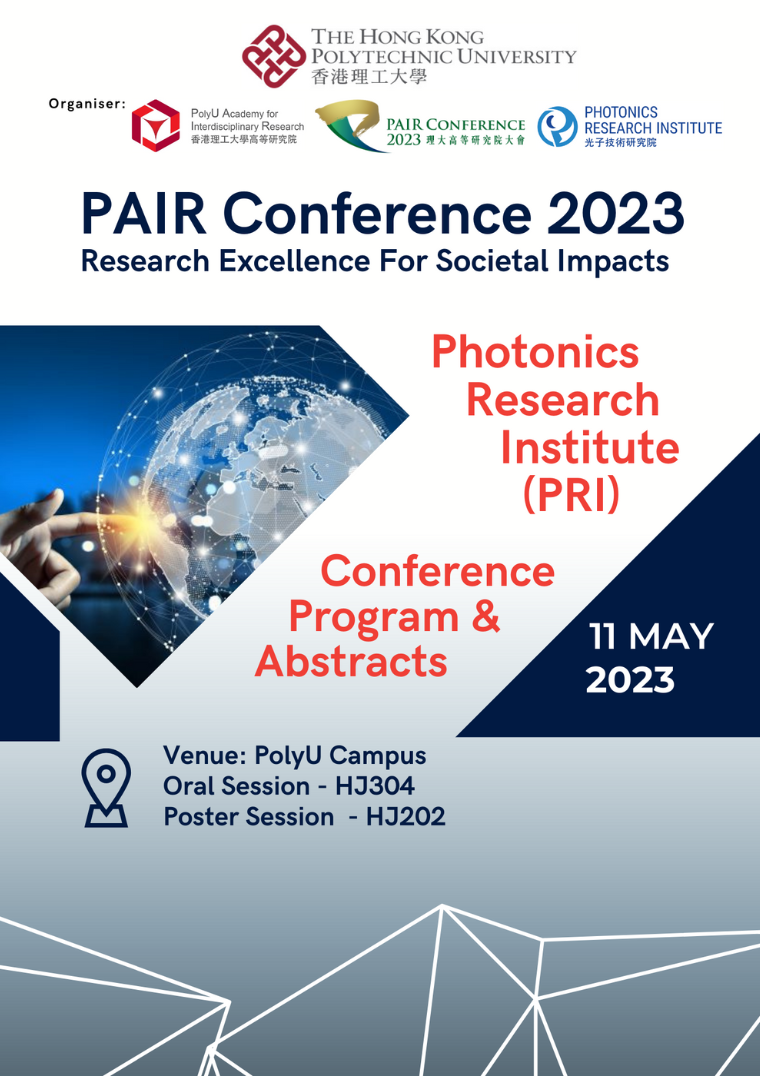 THE HONG KONG POLYTECHNIC UNIVERSITY
香港理工大學

Organiser:

PolyU Academy for Interdisciplinary Research
香港理工大學高等研究院

PAIR CONFERENCE 2023 理大高等研究院大會

PHOTONICS RESEARCH INSTITUTE
光子技術研究院

PAIR Conference 2023
Research Excellence For Societal Impacts

Photonics Research Institute (PRI)

Conference Program & Abstracts

11 MAY 2023

Venue: PolyU Campus
Oral Session - HJ304
Poster Session - HJ202